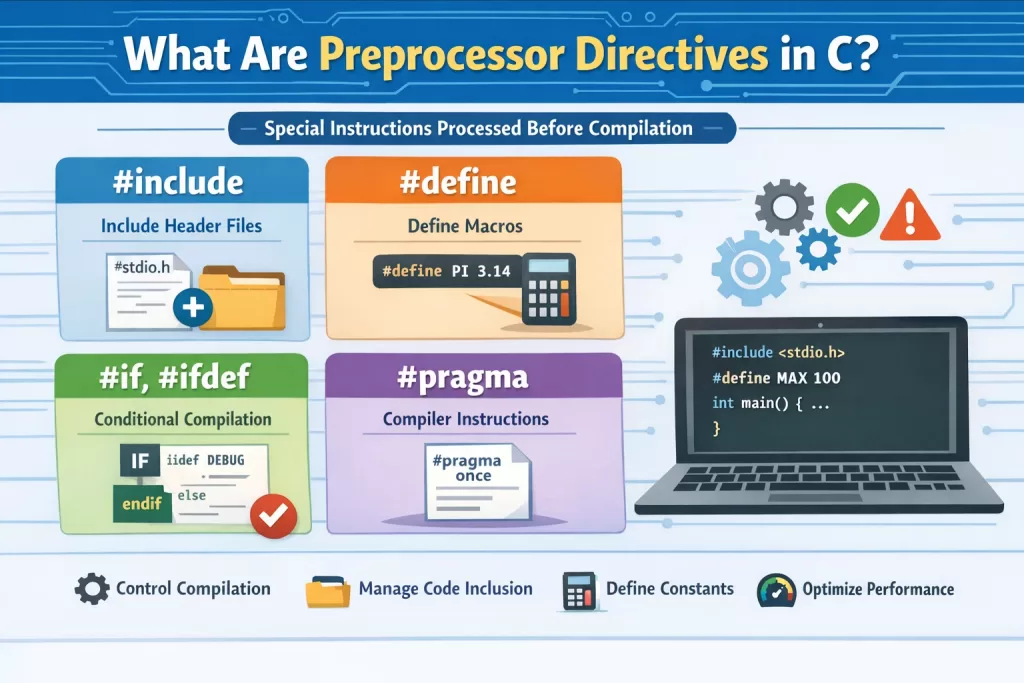 What Are Preprocessor Directives in C?

Special Instructions Processed Before Compilation

#include

Include Header Files

#stdio.h

#define

Define Macros

#define PI 3.14

#if, #ifdef

Conditional Compilation

IF

iidef DEBUG

endif

else

#pragma

Compiler Instructions

#pragma once

#include <stdio.h>
#define MAX 100
int main() { ...
}

Control Compilation

Manage Code Inclusion

Define Constants

Optimize Performance